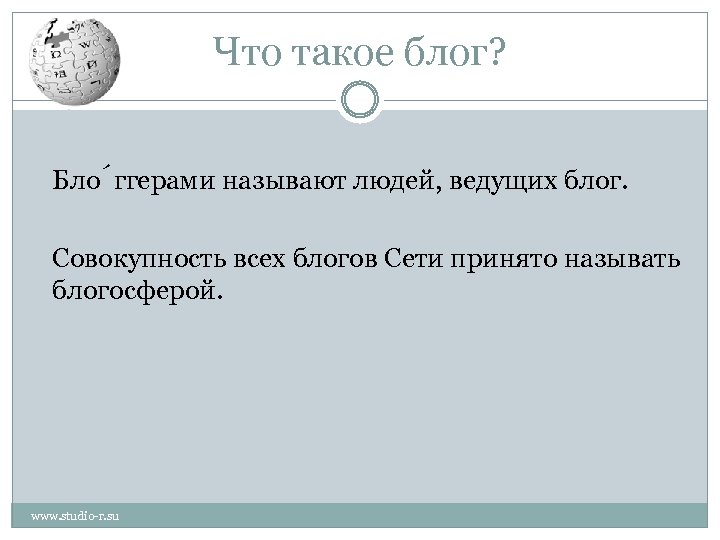 Что такое блог?

Бло́ггерами называют людей, ведущих блог.

Совокупность всех блогов Сети принято называть блогосферой.

www.studio-r.su